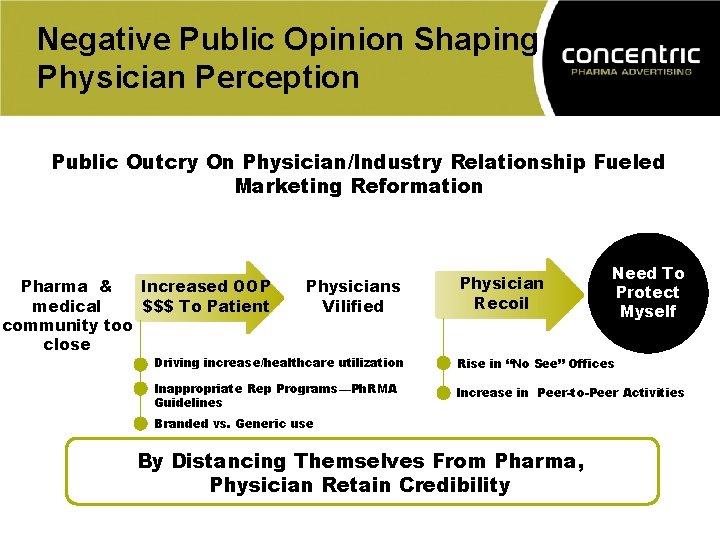 Negative Public Opinion Shaping Physician Perception

concentric
PHARMA ADVERTISING

Public Outcry On Physician/Industry Relationship Fueled Marketing Reformation

Pharma & medical community too close

Increased OOP $$$ To Patient

Physicians Vilified

Physician Recoil

Need To Protect Myself

Driving increase/healthcare utilization

Inappropriate Rep Programs—PhRMA Guidelines

Branded vs. Generic use

Rise in "No See" Offices

Increase in Peer-to-Peer Activities

By Distancing Themselves From Pharma, Physician Retain Credibility